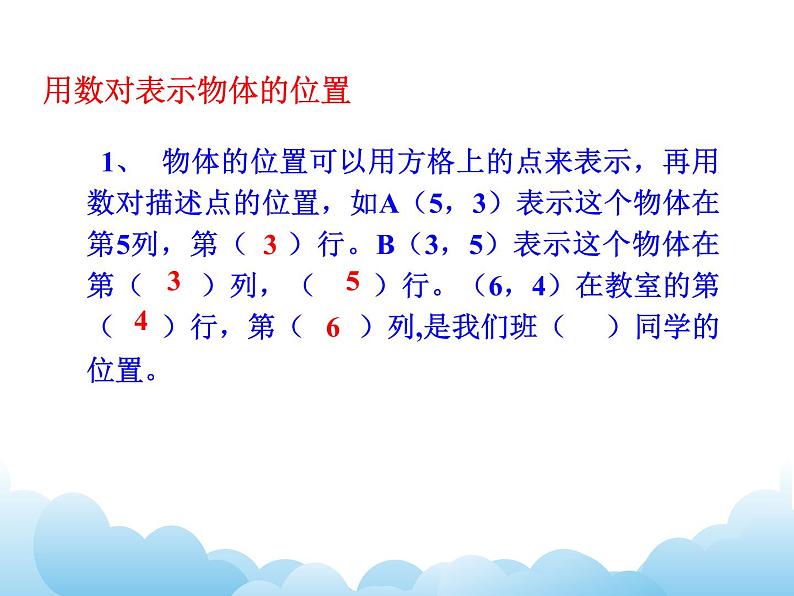 用数对表示物体的位置

1、 物体的位置可以用方格上的点来表示，再用数对描述点的位置，如A（5，3）表示这个物体在第5列，第（ 3 ）行。B（3，5）表示这个物体在第（ 3 ）列，（ 5 ）行。（6，4）在教室的第（ 4 ）行，第（ 6 ）列,是我们班（ ）同学的位置。